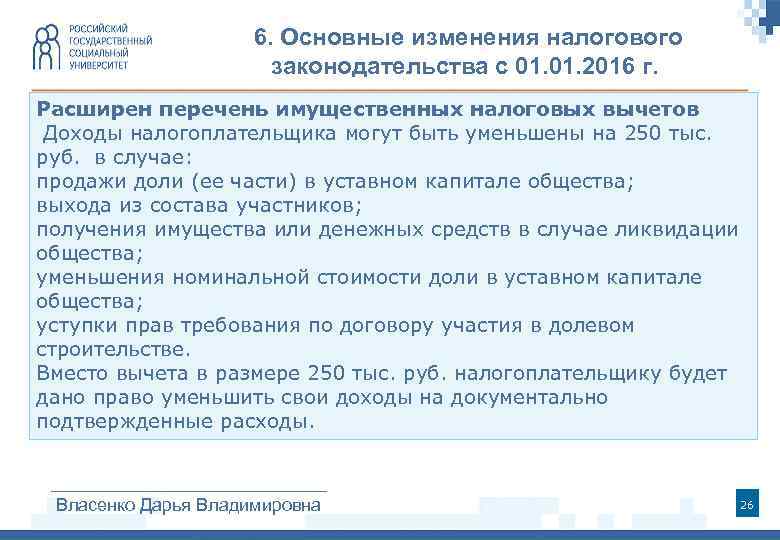 РОССИЙСКИЙ ГОСУДАРСТВЕННЫЙ СОЦИАЛЬНЫЙ УНИВЕРСИТЕТ

6. Основные изменения налогового законодательства с 01.01.2016 г.

Расширен перечень имущественных налоговых вычетов
Доходы налогоплательщика могут быть уменьшены на 250 тыс. руб. в случае:
продажи доли (ее части) в уставном капитале общества;
выхода из состава участников;
получения имущества или денежных средств в случае ликвидации общества;
уменьшения номинальной стоимости доли в уставном капитале общества;
уступки прав требования по договору участия в долевом строительстве.
Вместо вычета в размере 250 тыс. руб. налогоплательщику будет дано право уменьшить свои доходы на документально подтвержденные расходы.

Власенко Дарья Владимировна

26